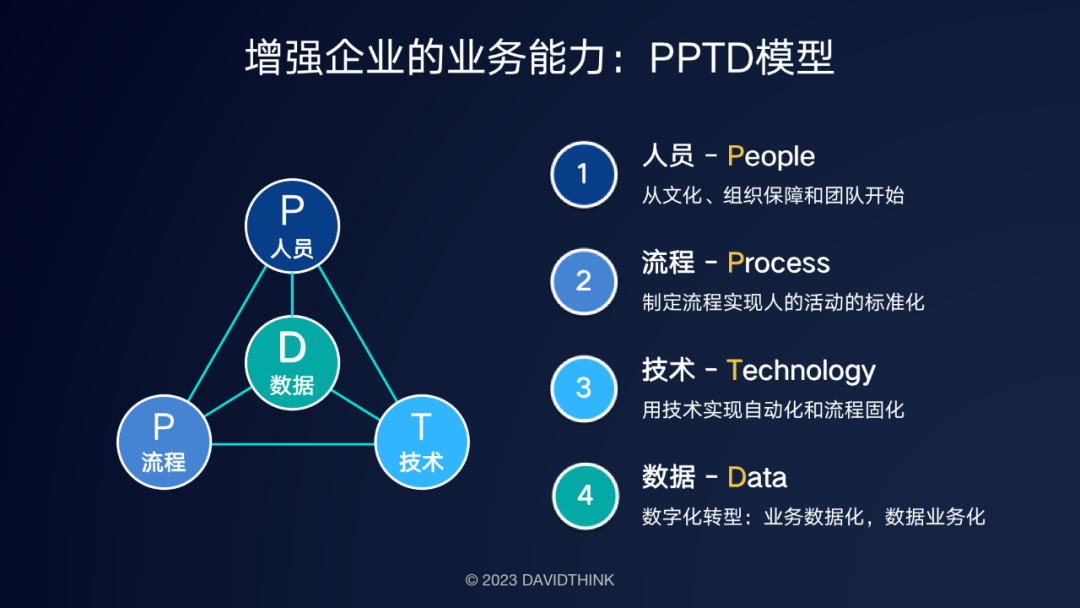 增强企业的业务能力：PPTD模型

P
人员

D
数据

P
流程

T
技术

1
人员 - People
从文化、组织保障和团队开始

2
流程 - Process
制定流程实现人的活动的标准化

3
技术 - Technology
用技术实现自动化和流程固化

4
数据 - Data
数字化转型：业务数据化，数据业务化

© 2023 DAVIDTHINK